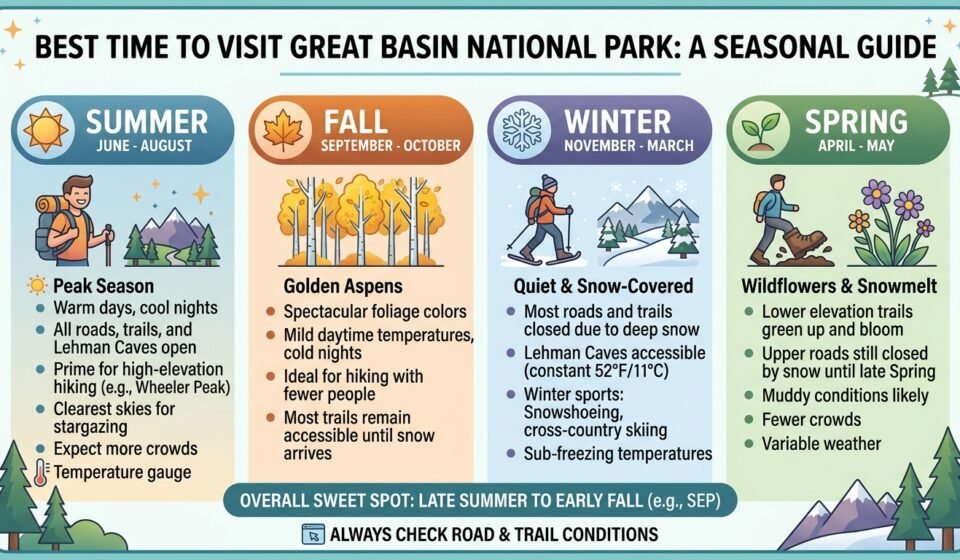 BEST TIME TO VISIT GREAT BASIN NATIONAL PARK: A SEASONAL GUIDE

SUMMER
JUNE - AUGUST

Peak Season
- Warm days, cool nights
- All roads, trails, and Lehman Caves open
- Prime for high-elevation hiking (e.g., Wheeler Peak)
- Clearest skies for stargazing
- Expect more crowds
- Temperature gauge

FALL
SEPTEMBER - OCTOBER

Golden Aspens
- Spectacular foliage colors
- Mild daytime temperatures, cold nights
- Ideal for hiking with fewer people
- Most trails remain accessible until snow arrives

WINTER
NOVEMBER - MARCH

Quiet & Snow-Covered
- Most roads and trails closed due to deep snow
- Lehman Caves accessible (constant 52°F/11°C)
- Winter sports: Snowshoeing, cross-country skiing
- Sub-freezing temperatures

SPRING
APRIL - MAY

Wildflowers & Snowmelt
- Lower elevation trails green up and bloom
- Upper roads still closed by snow until late Spring
- Muddy conditions likely
- Fewer crowds
- Variable weather

OVERALL SWEET SPOT: LATE SUMMER TO EARLY FALL (e.g., SEP)

ALWAYS CHECK ROAD & TRAIL CONDITIONS